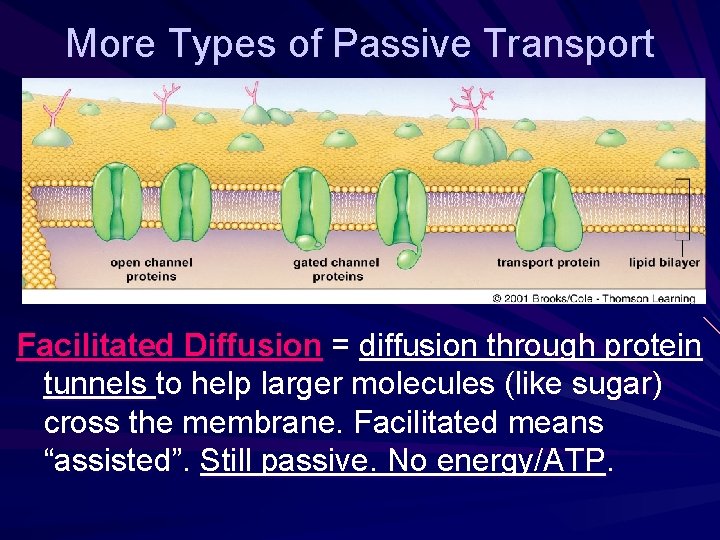 More Types of Passive Transport

open channel proteins

gated channel proteins

transport protein

lipid bilayer

© 2001 Brooks/Cole - Thomson Learning

Facilitated Diffusion = diffusion through protein tunnels to help larger molecules (like sugar) cross the membrane. Facilitated means “assisted”. Still passive. No energy/ATP.